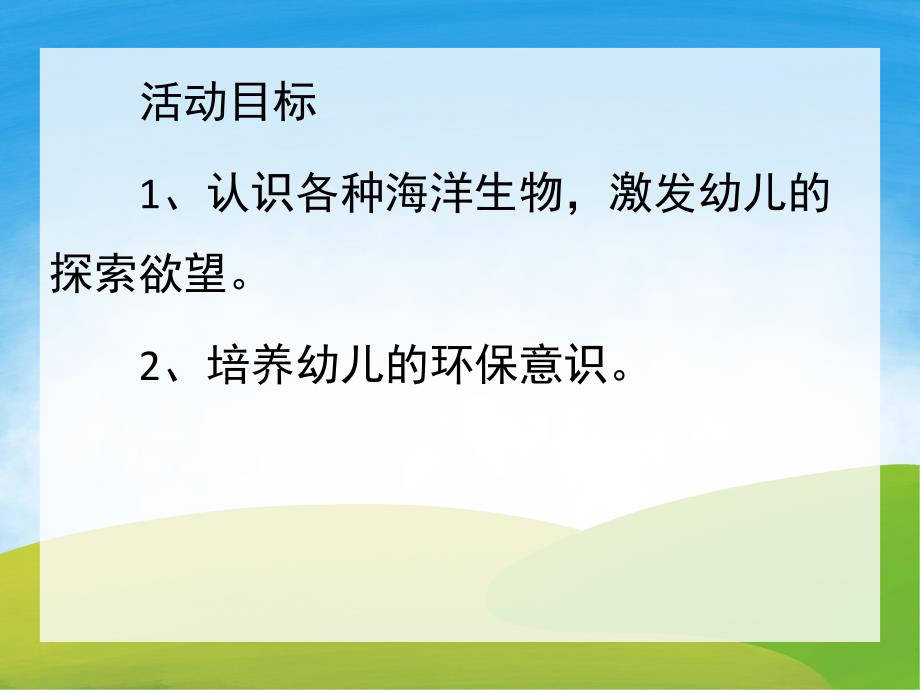 活动目标

1、认识各种海洋生物，激发幼儿的探索欲望。

2、培养幼儿的环保意识。